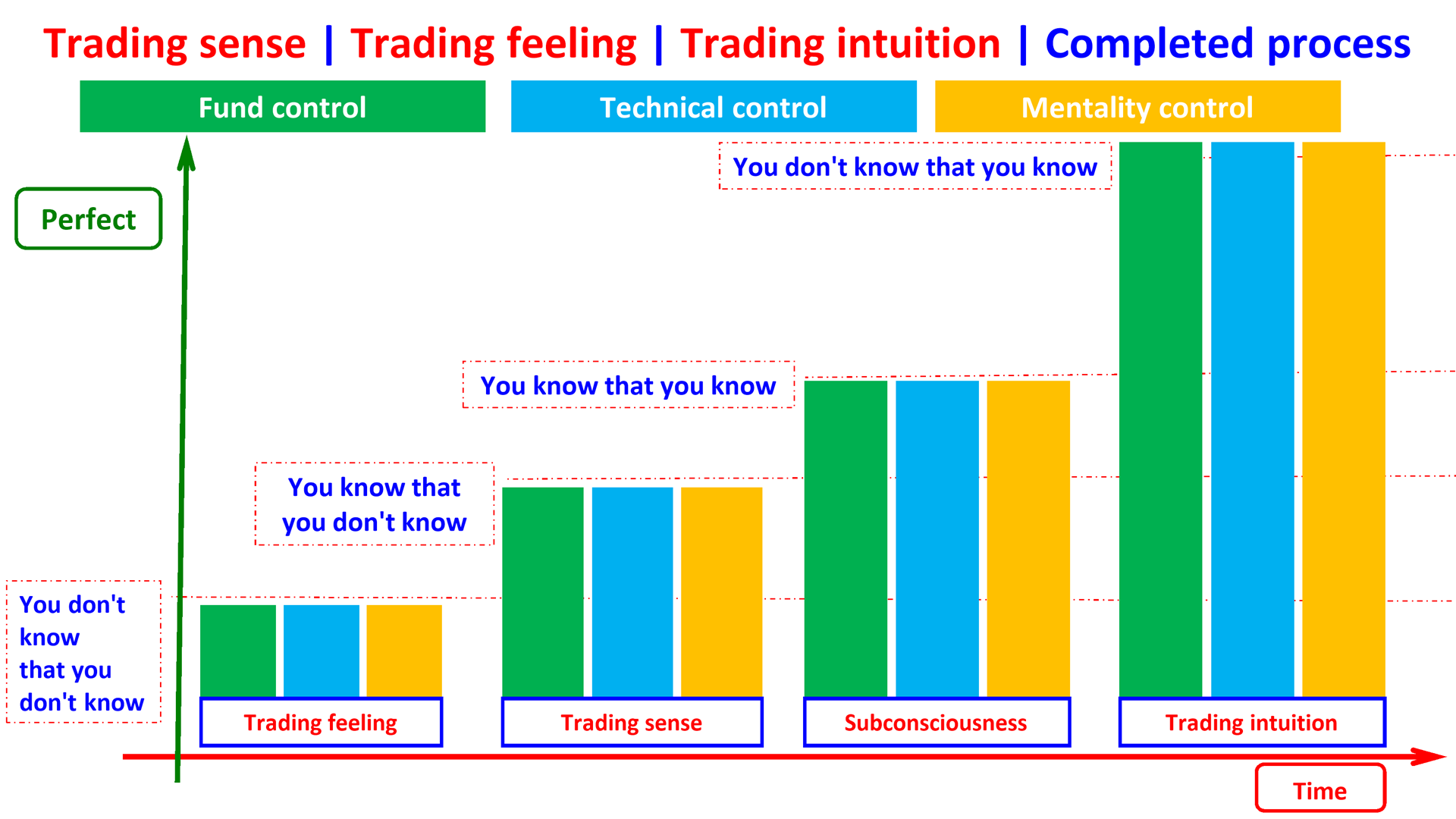 Trading sense | Trading feeling | Trading intuition | Completed process

Fund control

Technical control

Mentality control

Perfect

You don't know that you know

You know that you know

You know that you don't know

You don't know that you don't know

Trading feeling

Trading sense

Subconsciousness

Trading intuition

Time